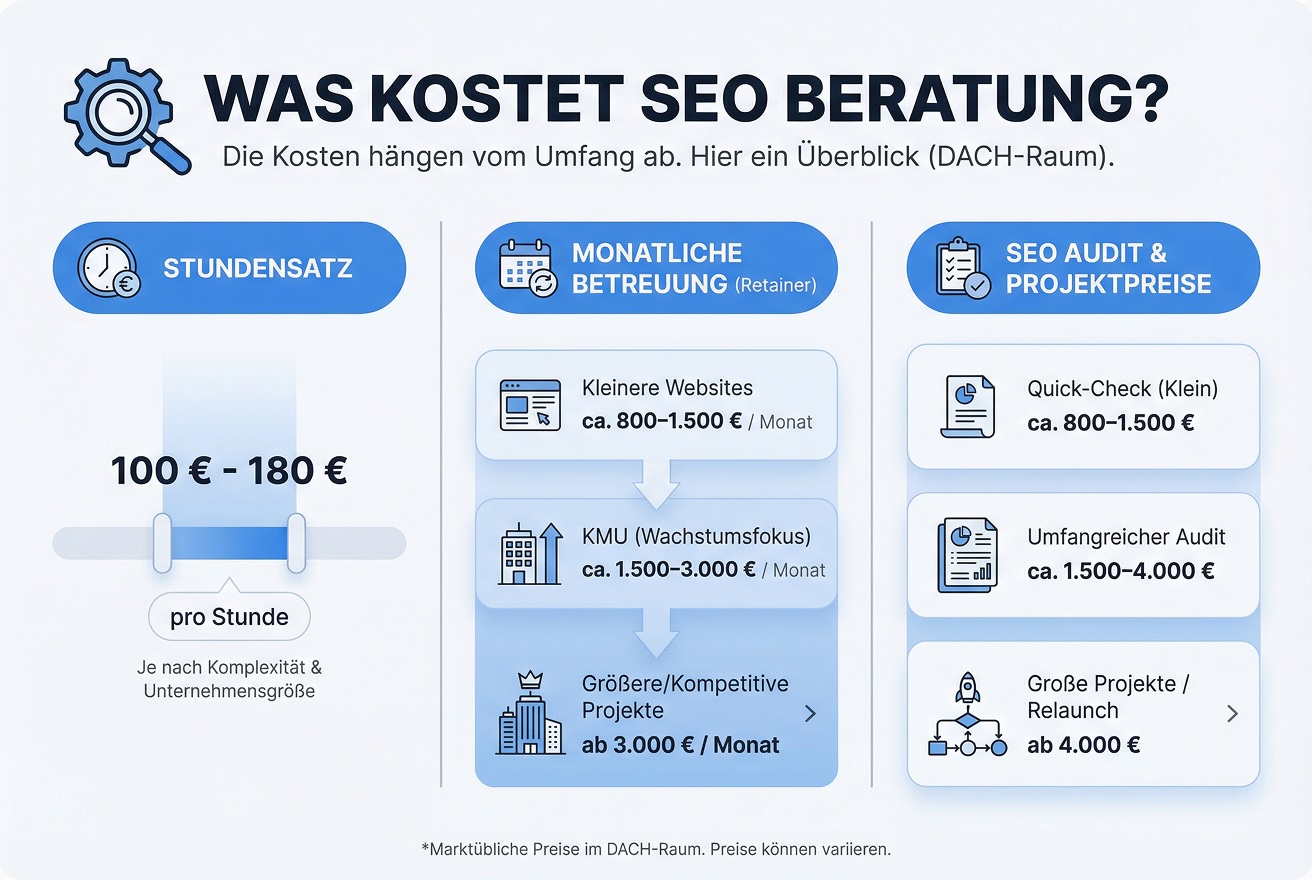 WAS KOSTET SEO BERATUNG?

Die Kosten hängen vom Umfang ab. Hier ein Überblick (DACH-Raum).

STUNDENSATZ

100 € - 180 €

pro Stunde

Je nach Komplexität & Unternehmensgröße

MONATLICHE BETREUUNG (Retainer)

Kleinere Websites
ca. 800–1.500 € / Monat

KMU (Wachstumsfokus)
ca. 1.500–3.000 € / Monat

Größere/Kompetitive Projekte
ab 3.000 € / Monat

SEO AUDIT & PROJEKTPREISE

Quick-Check (Klein)
ca. 800–1.500 €

Umfangreicher Audit
ca. 1.500–4.000 €

Große Projekte / Relaunch
ab 4.000 €

*Marktübliche Preise im DACH-Raum. Preise können variieren.